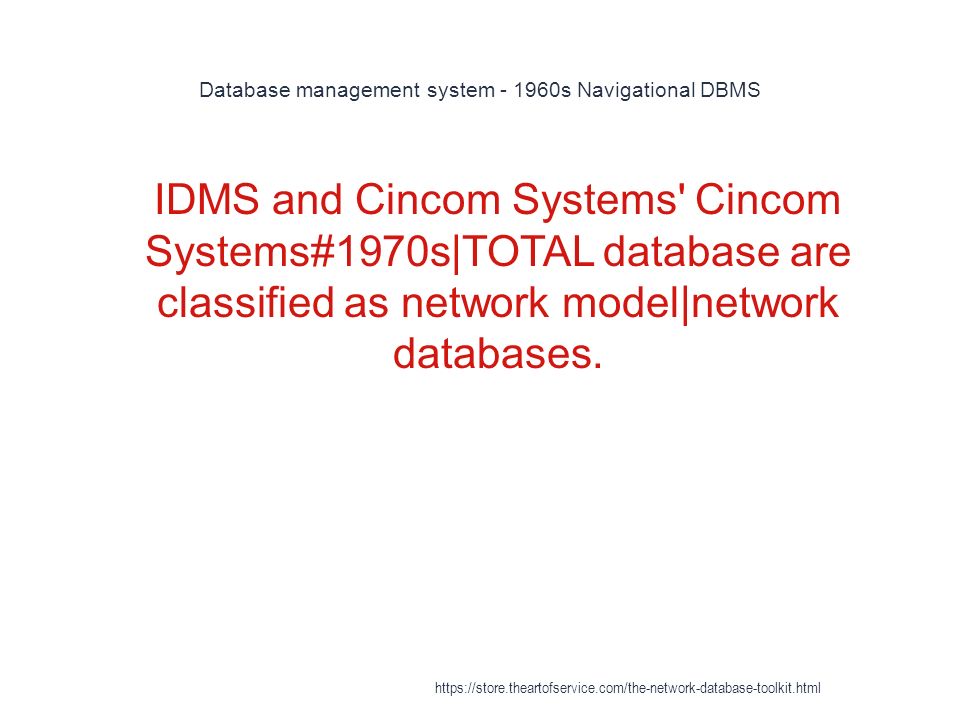 Database management system - 1960s Navigational DBMS

IDMS and Cincom Systems' Cincom Systems#1970s|TOTAL database are classified as network model|network databases.

https://store.theartofservice.com/the-network-database-toolkit.html